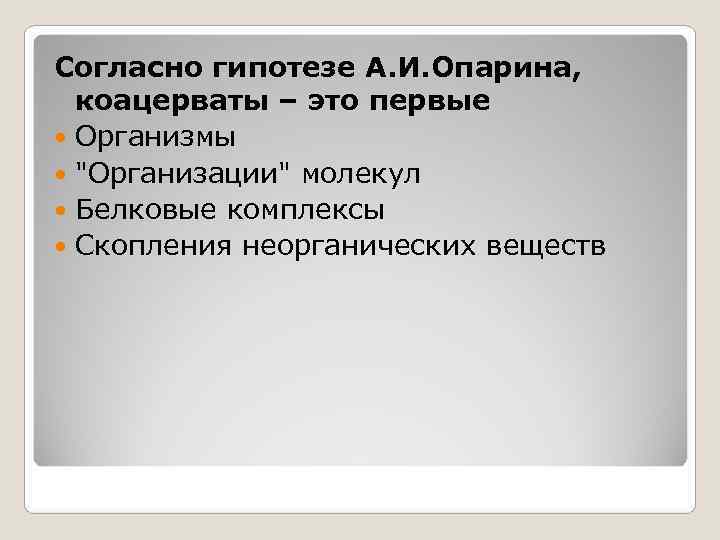 Согласно гипотезе А.И.Опарина, коацерваты – это первые

Организмы

"Организации" молекул

Белковые комплексы

Скопления неорганических веществ